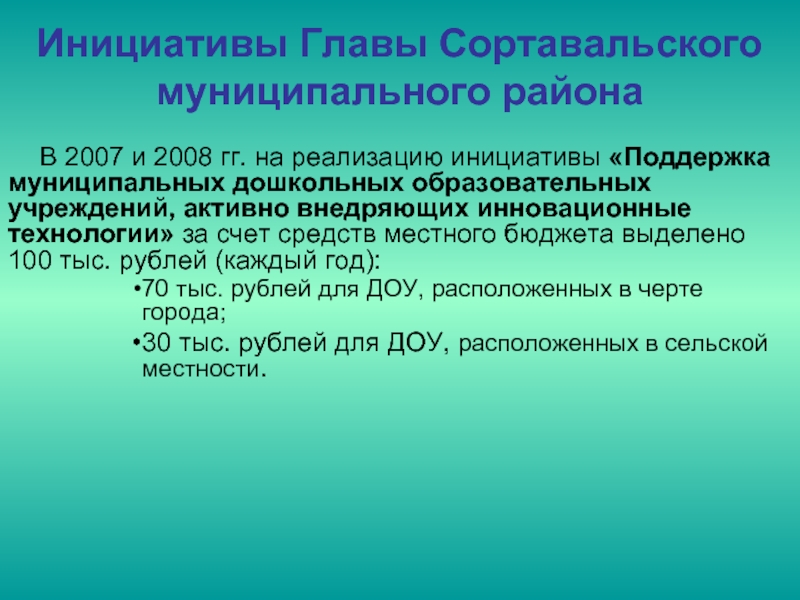 Инициативы Главы Сортавальского муниципального района

В 2007 и 2008 гг. на реализацию инициативы «Поддержка муниципальных дошкольных образовательных учреждений, активно внедряющих инновационные технологии» за счет средств местного бюджета выделено 100 тыс. рублей (каждый год):

•70 тыс. рублей для ДОУ, расположенных в черте города;

•30 тыс. рублей для ДОУ, расположенных в сельской местности.